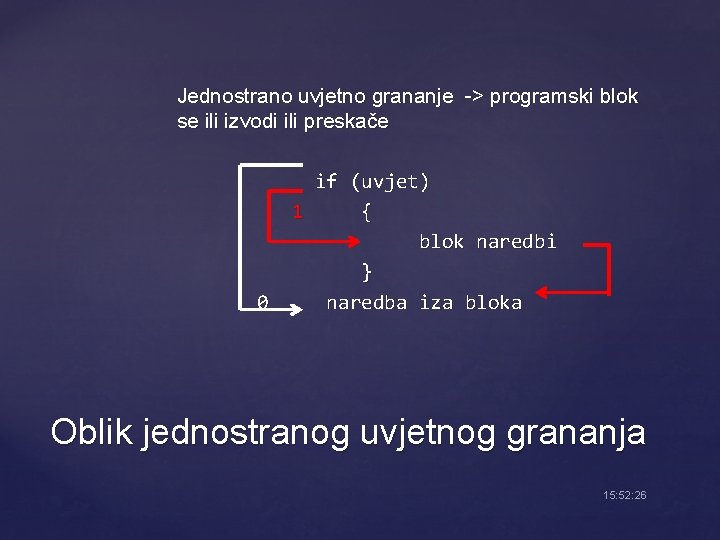 Jednostrano uvjetno grananje -> programski blok se ili izvodi ili preskače

if (uvjet)
1 {
blok naredbi
}
0 naredba iza bloka

Oblik jednostranog uvjetnog grananja

15:52:26